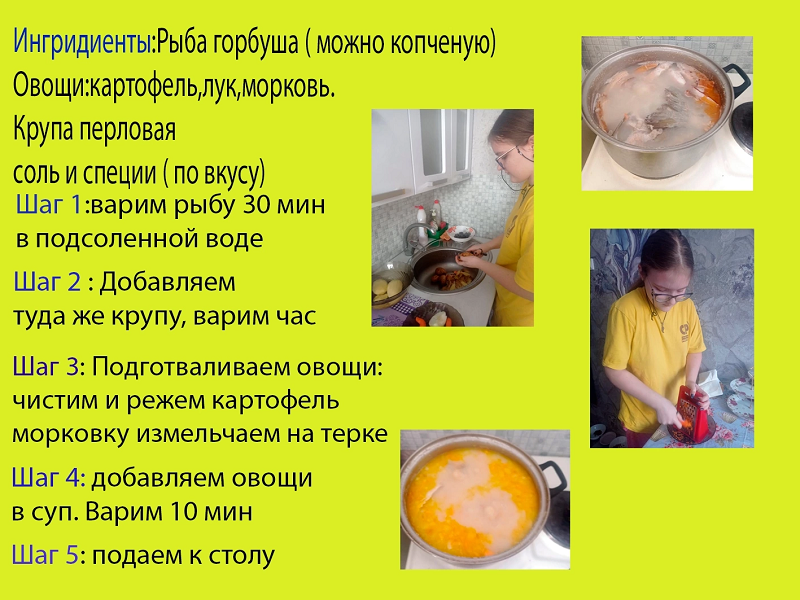 Ингридиенты:Рыба горбуша ( можно копченую)
Овощи:картофель,лук,морковь.
Крупа перловая
соль и специи ( по вкусу)

Шаг 1:варим рыбу 30 мин в подсоленной воде

Шаг 2 : Добавляем туда же крупу, варим час

Шаг 3: Подготваливаем овощи: чистим и режем картофель морковку измельчаем на терке

Шаг 4: добавляем овощи в суп. Варим 10 мин

Шаг 5: подаем к столу